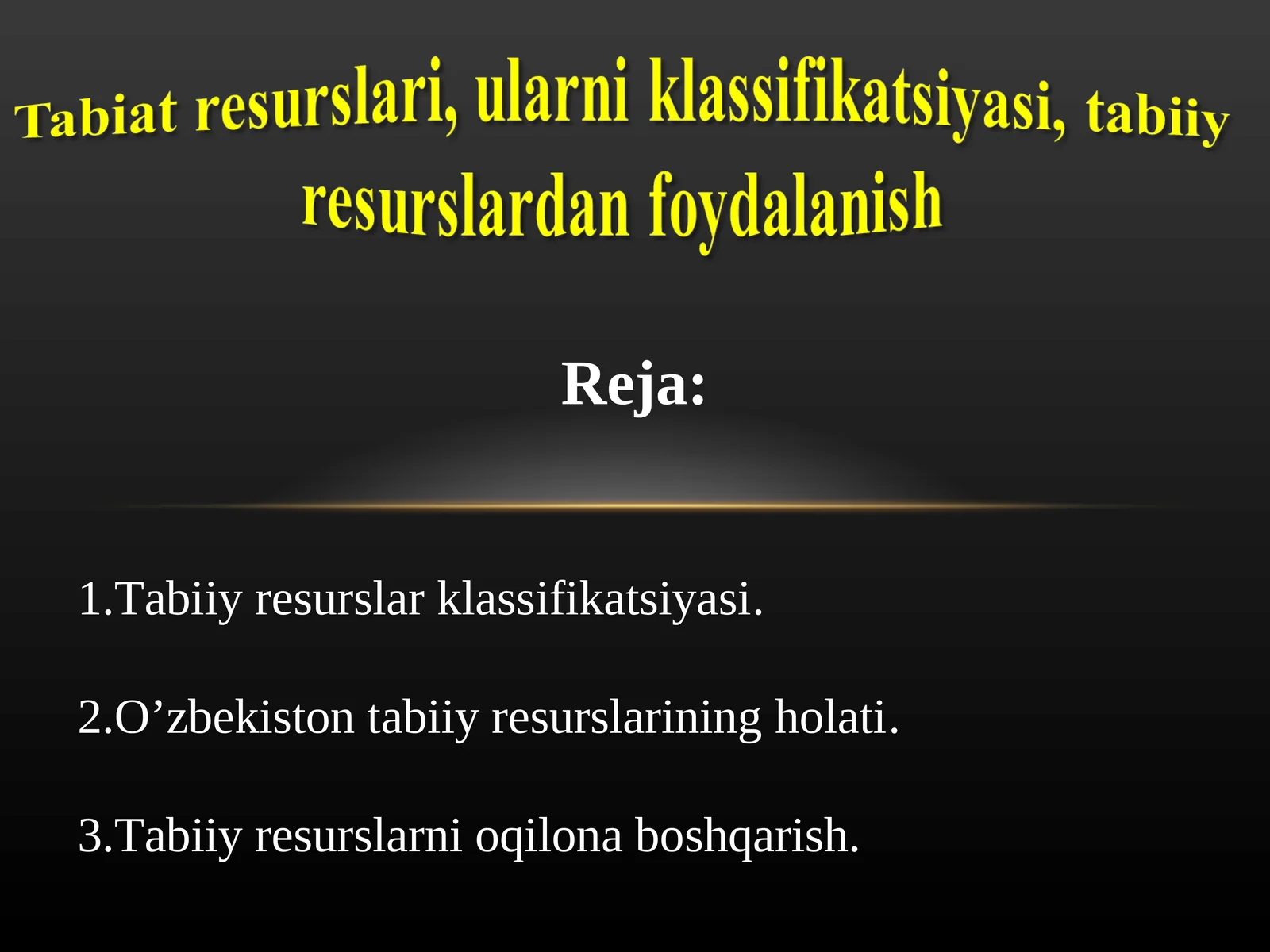 Tabiat resurslari, ularni klassifikatsiyasi, tabiiy resurslardan foydalanish

Reja:

1.Tabiiy resurslar klassifikatsiyasi.

2.O’zbekiston tabiiy resurslarining holati.

3.Tabiiy resurslarni oqilona boshqarish.